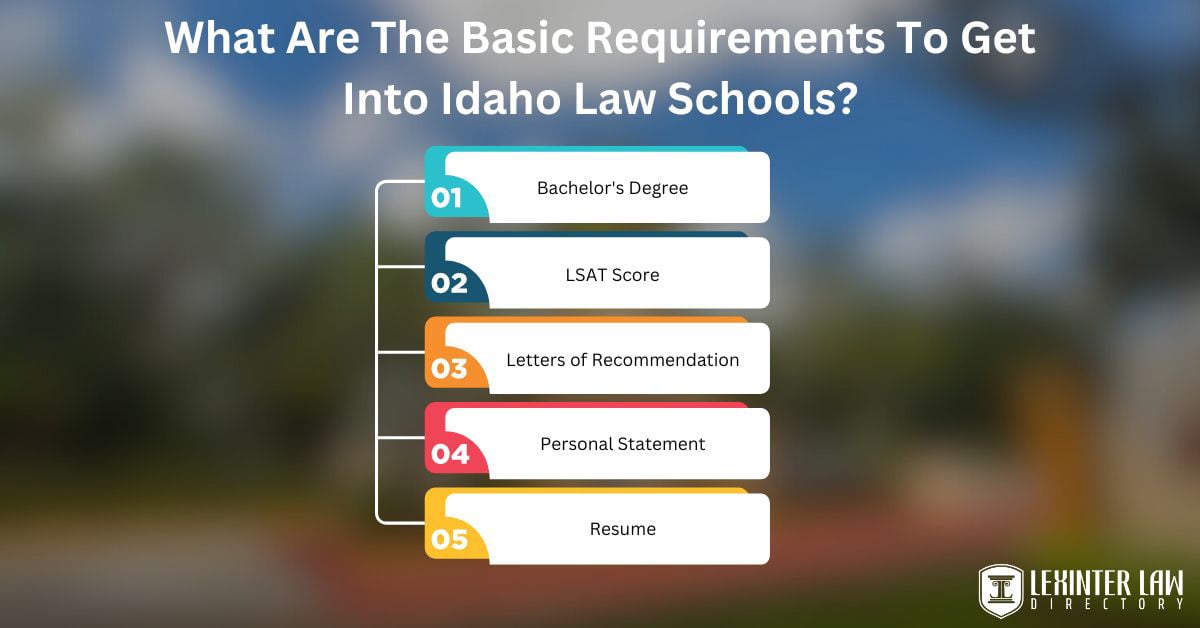 What Are The Basic Requirements To Get Into Idaho Law Schools?

01 Bachelor's Degree

02 LSAT Score

03 Letters of Recommendation

04 Personal Statement

05 Resume

LEXINTER LAW
DIRECTORY